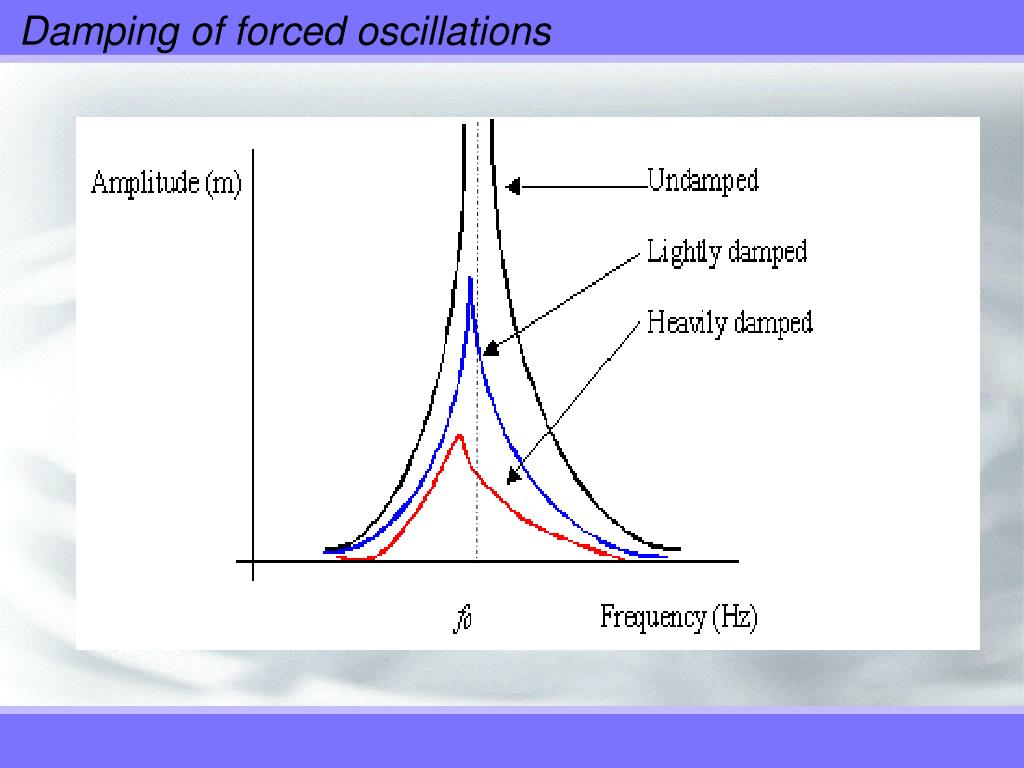 Damping of forced oscillations

Amplitude (m)

Undamped

Lightly damped

Heavily damped

$f_0$

Frequency (Hz)